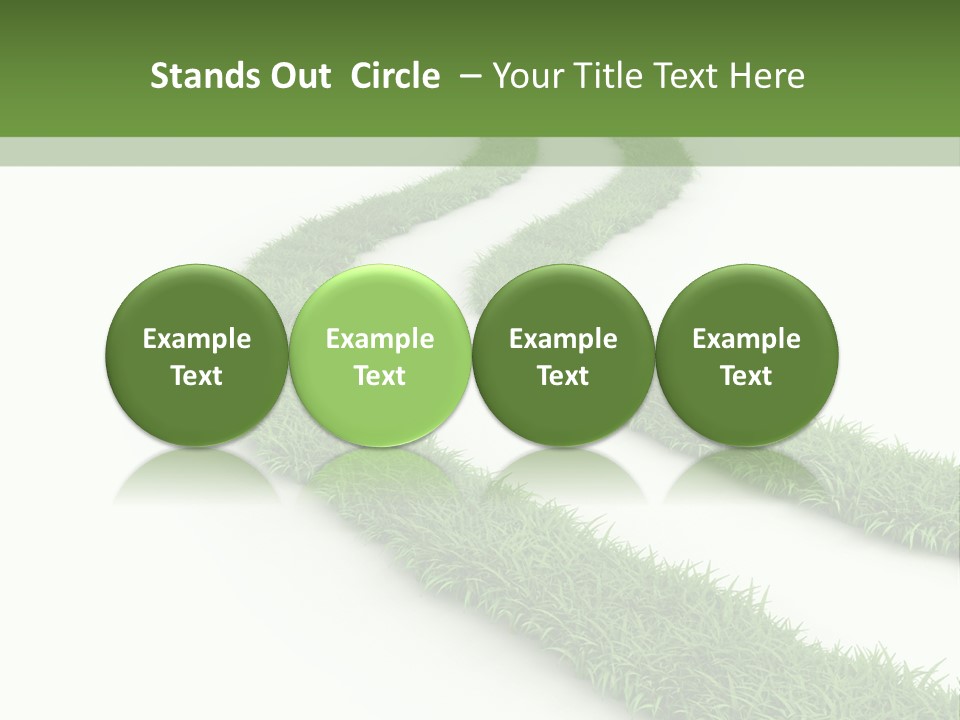 Stands Out  Circle  – Your Title Text Here

Example Text

Example Text

Example Text

Example Text